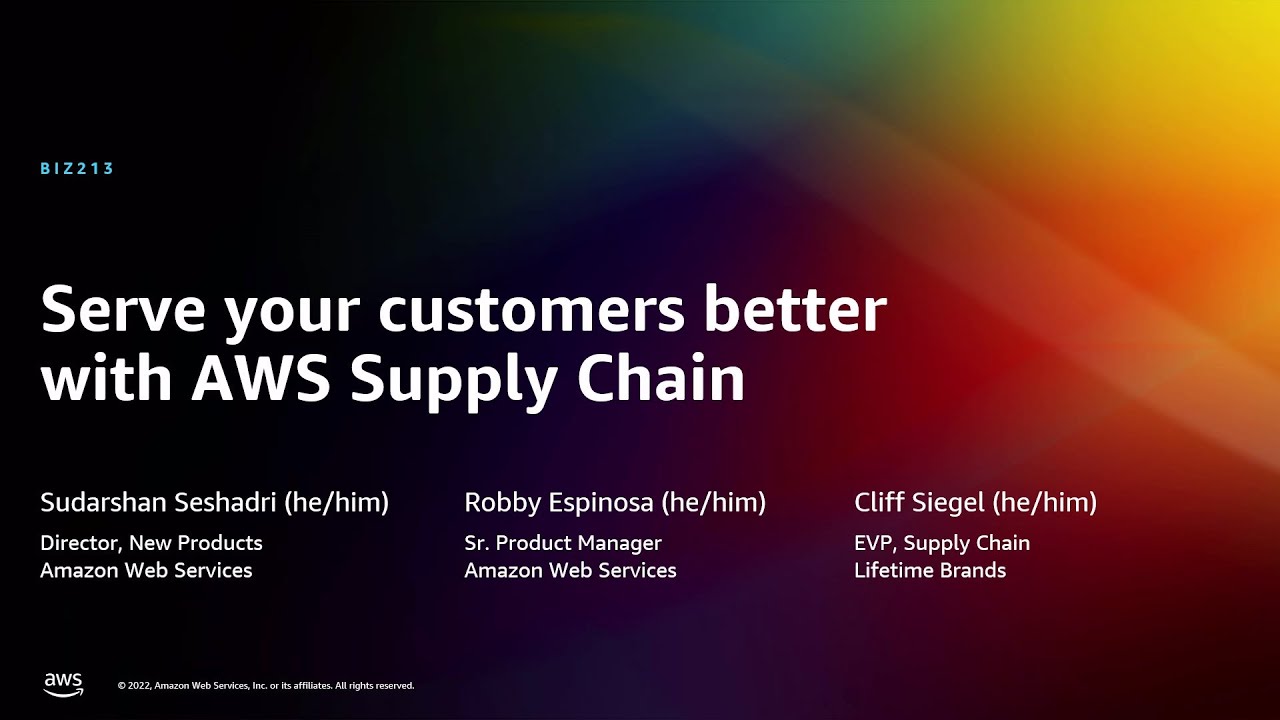 BIZ213

Serve your customers better with AWS Supply Chain

Sudarshan Seshadri (he/him)
Director, New Products
Amazon Web Services

Robby Espinosa (he/him)
Sr. Product Manager
Amazon Web Services

Cliff Siegel (he/him)
EVP, Supply Chain
Lifetime Brands

aws

© 2022, Amazon Web Services, Inc. or its affiliates. All rights reserved.